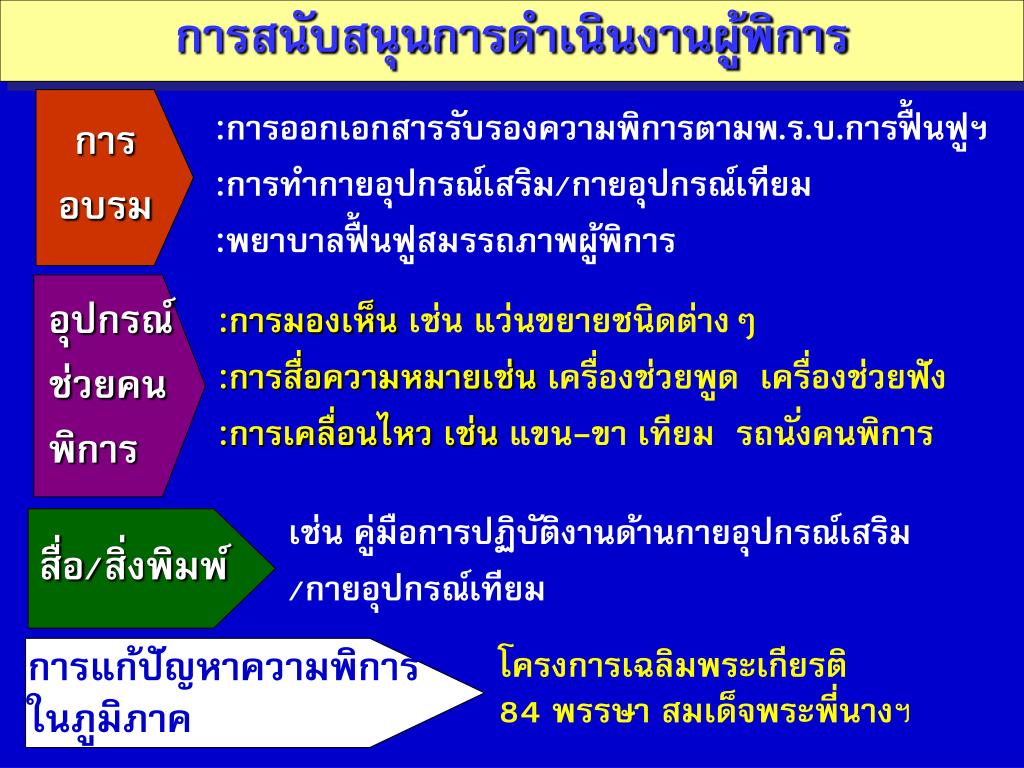 การสนับสนุนการดำเนินงานผู้พิการ

การ
อบรม

:การออกเอกสารรับรองความพิการตามพ.ร.บ.การฟื้นฟูฯ
:การทำกายอุปกรณ์เสริม/กายอุปกรณ์เทียม
:พยาบาลฟื้นฟูสมรรถภาพผู้พิการ

อุปกรณ์
ช่วยคน
พิการ

:การมองเห็น เช่น แว่นขยายชนิดต่าง ๆ
:การสื่อความหมายเช่น เครื่องช่วยพูด เครื่องช่วยฟัง
:การเคลื่อนไหว เช่น แขน–ขา เทียม รถนั่งคนพิการ

สื่อ/สิ่งพิมพ์

เช่น คู่มือการปฏิบัติงานด้านกายอุปกรณ์เสริม /กายอุปกรณ์เทียม

การแก้ปัญหาความพิการ
ในภูมิภาค

โครงการเฉลิมพระเกียรติ
84 พรรษา สมเด็จพระพี่นางฯ